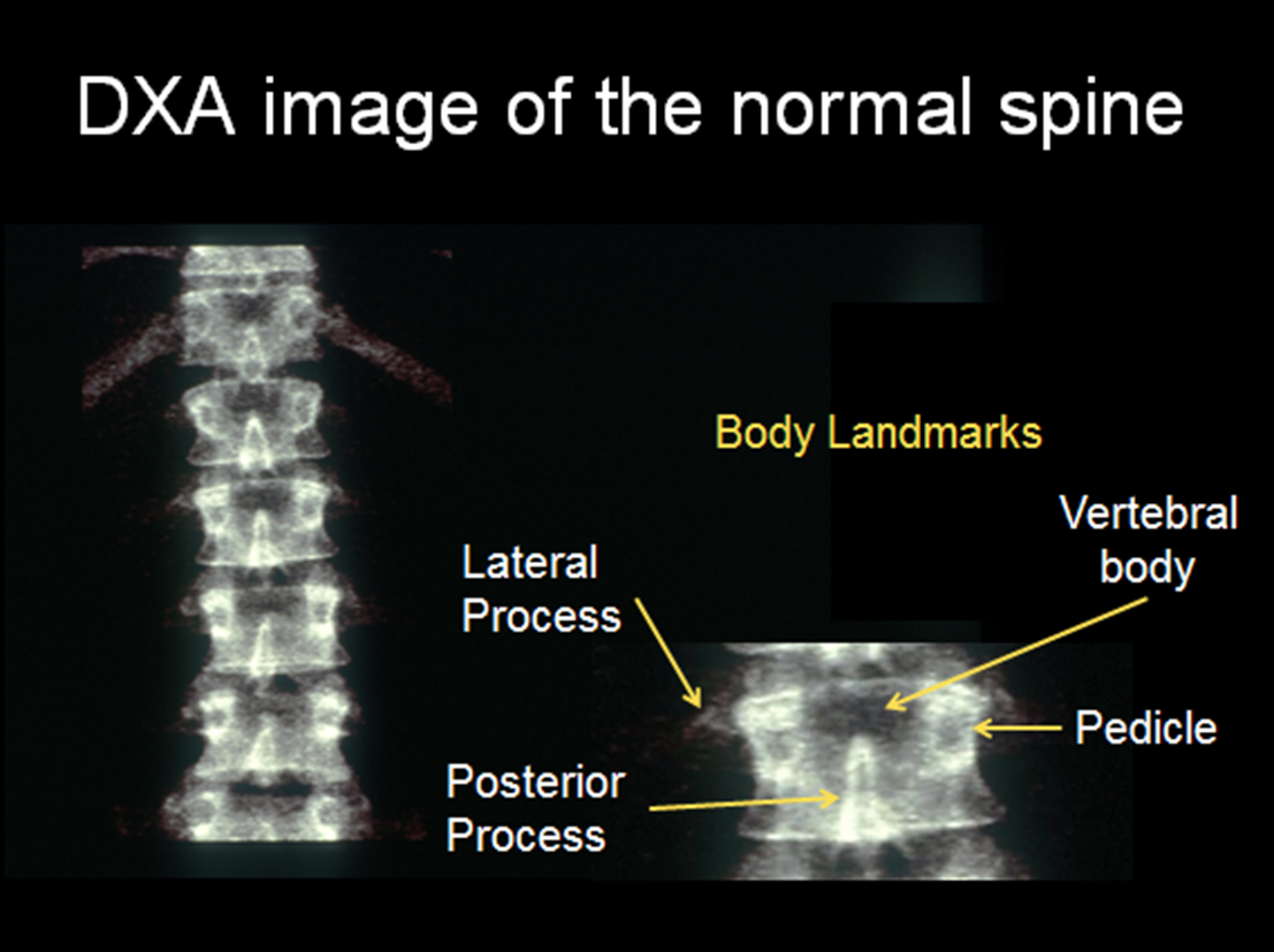 DXA image of the normal spine

Body Landmarks

Vertebral body

Lateral Process

Pedicle

Posterior Process